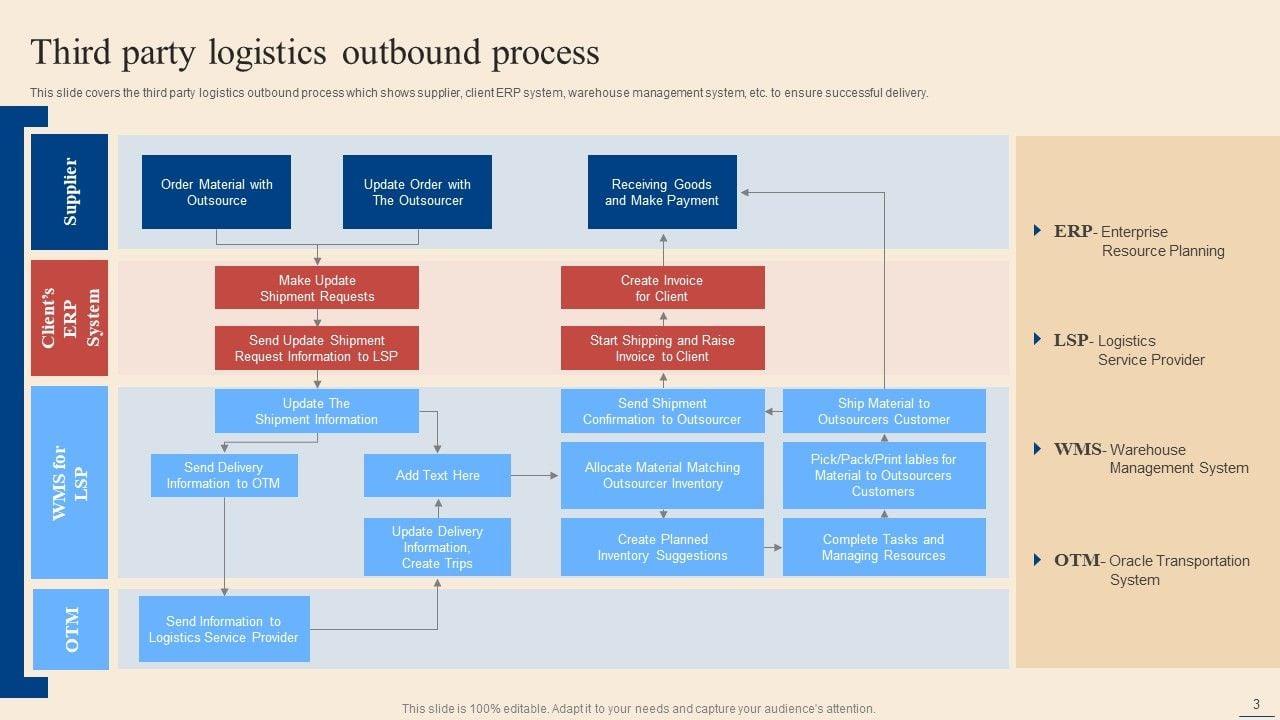 Third party logistics outbound process

This slide covers the third party logistics outbound process which shows supplier, client ERP system, warehouse management system, etc. to ensure successful delivery.

Supplier

Order Material with Outsource

Update Order with The Outsourcer

Receiving Goods and Make Payment

Client's ERP System

Make Update Shipment Requests

Send Update Shipment Request Information to LSP

Create Invoice for Client

Start Shipping and Raise Invoice to Client

WMS for LSP

Update The Shipment Information

Send Delivery Information to OTM

Add Text Here

Update Delivery Information, Create Trips

Send Shipment Confirmation to Outsourcer

Allocate Material Matching Outsourcer Inventory

Create Planned Inventory Suggestions

Ship Material to Outsourcers Customer

Pick/Pack/Print lables for Material to Outsourcers Customers

Complete Tasks and Managing Resources

OTM

Send Information to Logistics Service Provider

ERP- Enterprise Resource Planning

LSP- Logistics Service Provider

WMS- Warehouse Management System

OTM- Oracle Transportation System

This slide is 100% editable. Adapt it to your needs and capture your audience's attention.

3